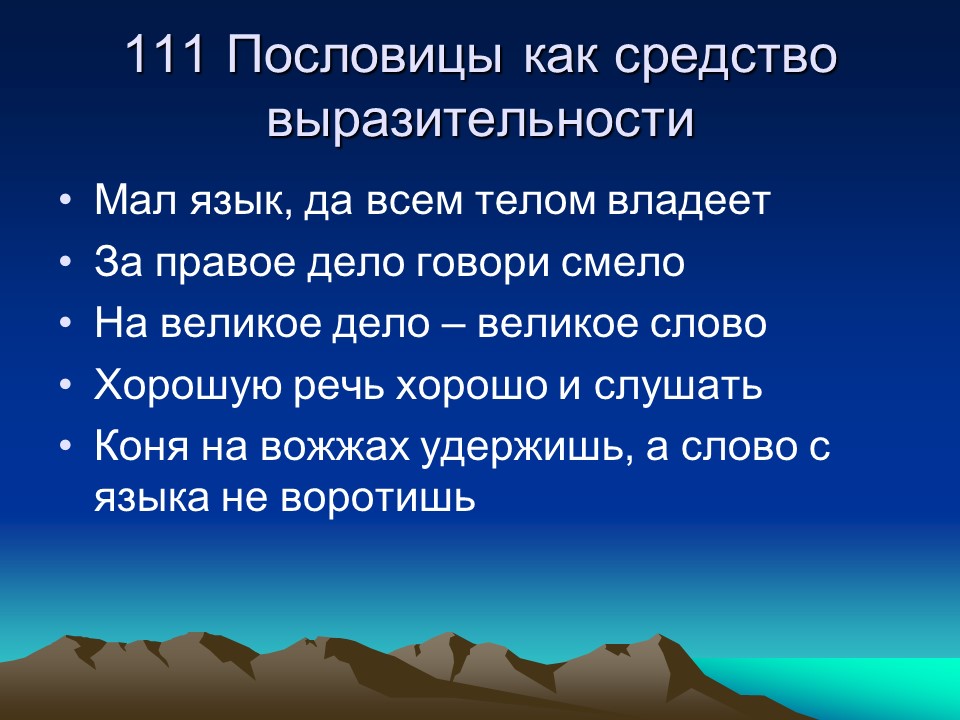 111 Пословицы как средство выразительности

• Мал язык, да всем телом владеет
• За правое дело говори смело
• На великое дело – великое слово
• Хорошую речь хорошо и слушать
• Коня на вожжах удержишь, а слово с языка не воротишь